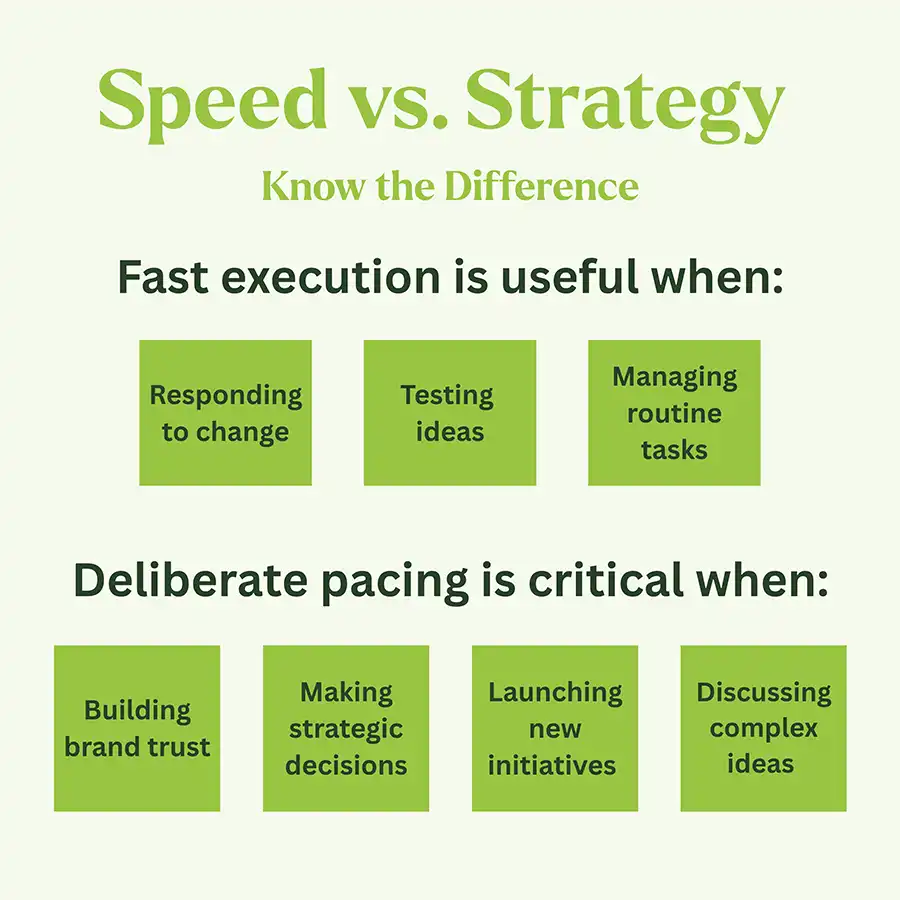 Speed vs. Strategy

Know the Difference

Fast execution is useful when:

Responding to change

Testing ideas

Managing routine tasks

Deliberate pacing is critical when:

Building brand trust

Making strategic decisions

Launching new initiatives

Discussing complex ideas